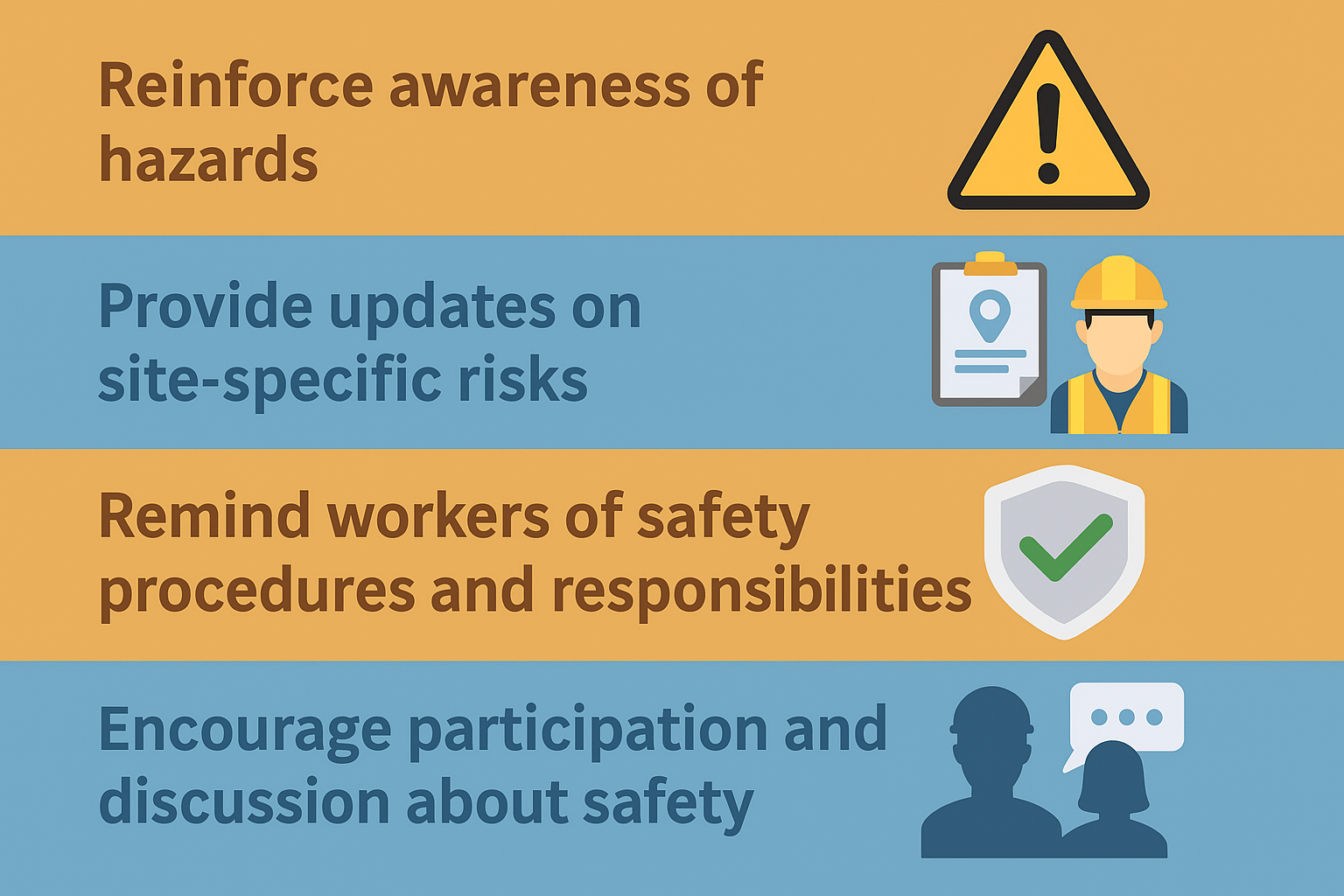 Reinforce awareness of hazards

Provide updates on site-specific risks

Remind workers of safety procedures and responsibilities

Encourage participation and discussion about safety